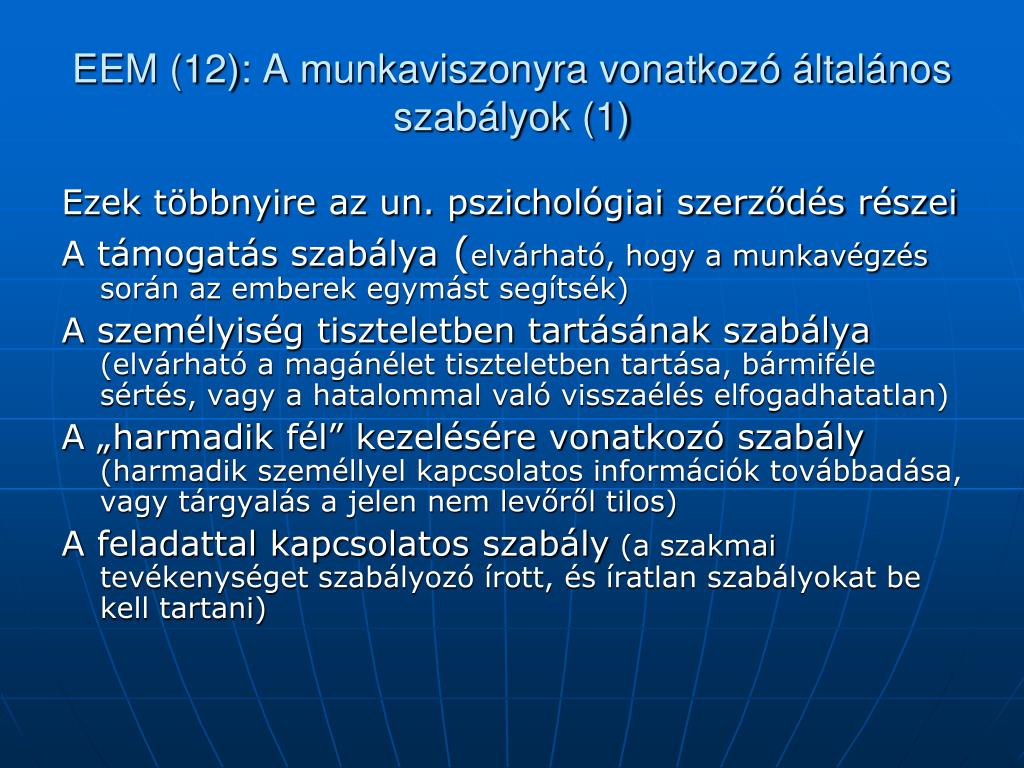 EEM (12): A munkaviszonyra vonatkozó általános szabályok (1)

Ezek többnyire az un. pszichológiai szerződés részei

A támogatás szabálya (elvárható, hogy a munkavégzés során az emberek egymást segítsék)

A személyiség tiszteletben tartásának szabálya (elvárható a magánélet tiszteletben tartása, bármiféle sértés, vagy a hatalommal való visszaélés elfogadhatatlan)

A „harmadik fél” kezelésére vonatkozó szabály (harmadik személlyel kapcsolatos információk továbbadása, vagy tárgyalás a jelen nem levőről tilos)

A feladattal kapcsolatos szabály (a szakmai tevékenységet szabályozó írott, és íratlan szabályokat be kell tartani)